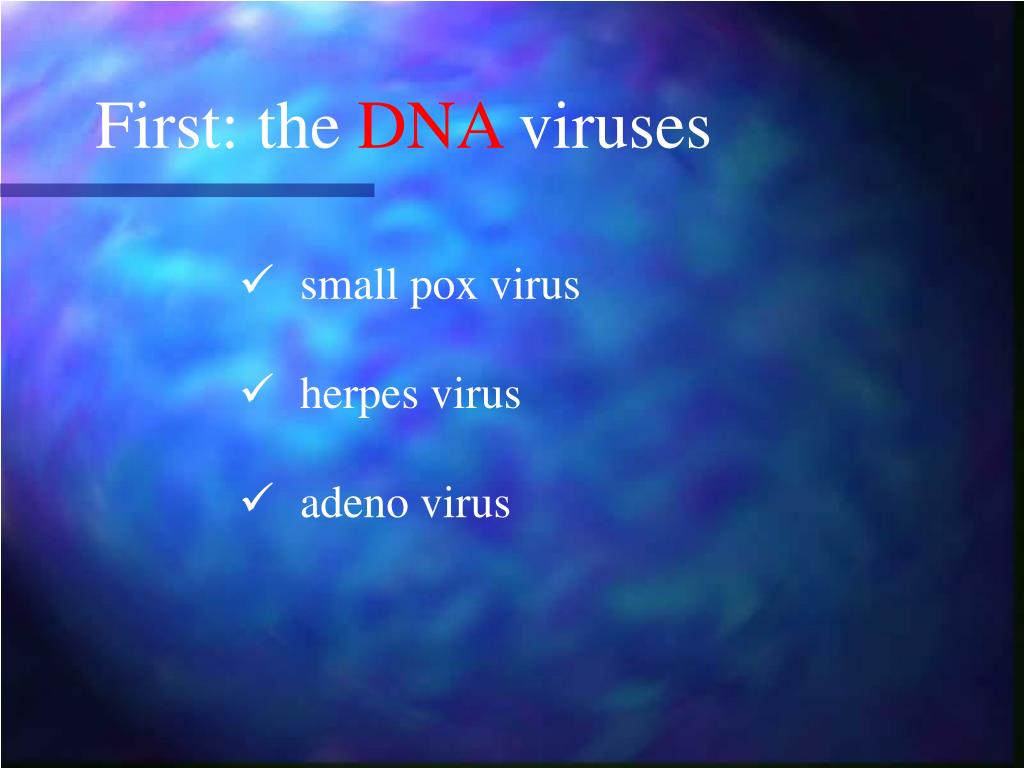 First: the DNA viruses

✓ small pox virus

✓ herpes virus

✓ adeno virus